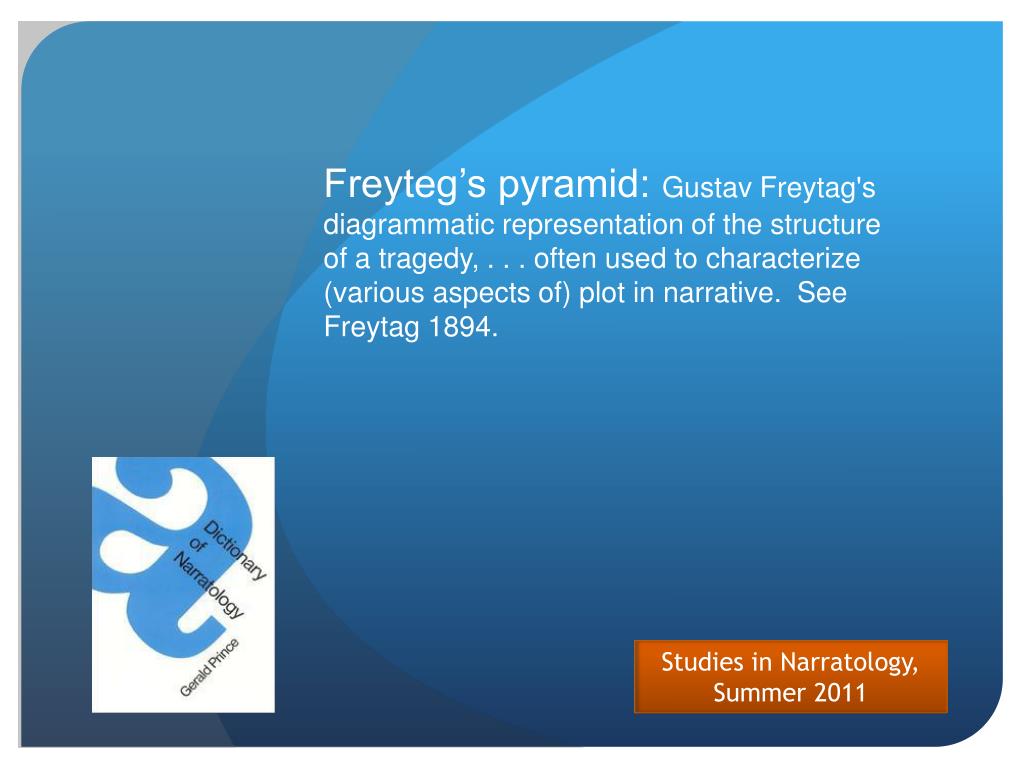 Freyteg’s pyramid: Gustav Freytag's diagrammatic representation of the structure of a tragedy, . . . often used to characterize (various aspects of) plot in narrative. See Freytag 1894.

Dictionary of Narratology

Gerald Prince

Studies in Narratology, Summer 2011